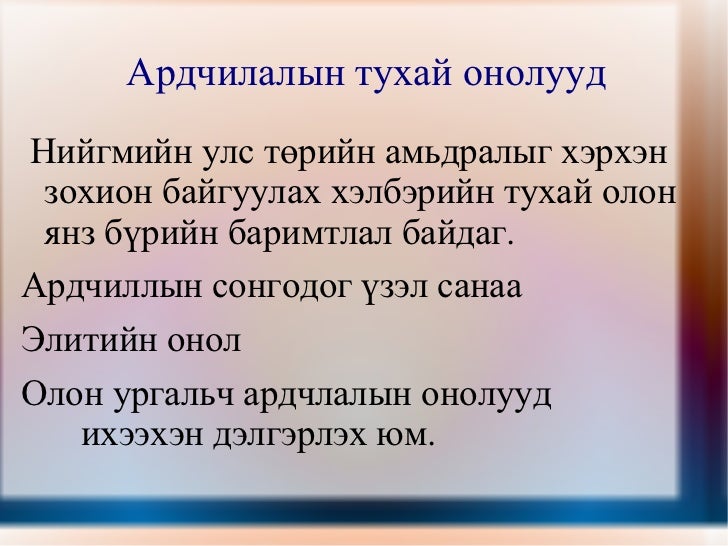 Ардчилалын тухай онолууд

Нийгмийн улс төрийн амьдралыг хэрхэн зохион байгуулах хэлбэрийн тухай олон янз бүрийн баримтлал байдаг.

Ардчиллын сонгодог үзэл санаа

Элитийн онол

Олон ургальч ардчлалын онолууд ихээхэн дэлгэрлэх юм.